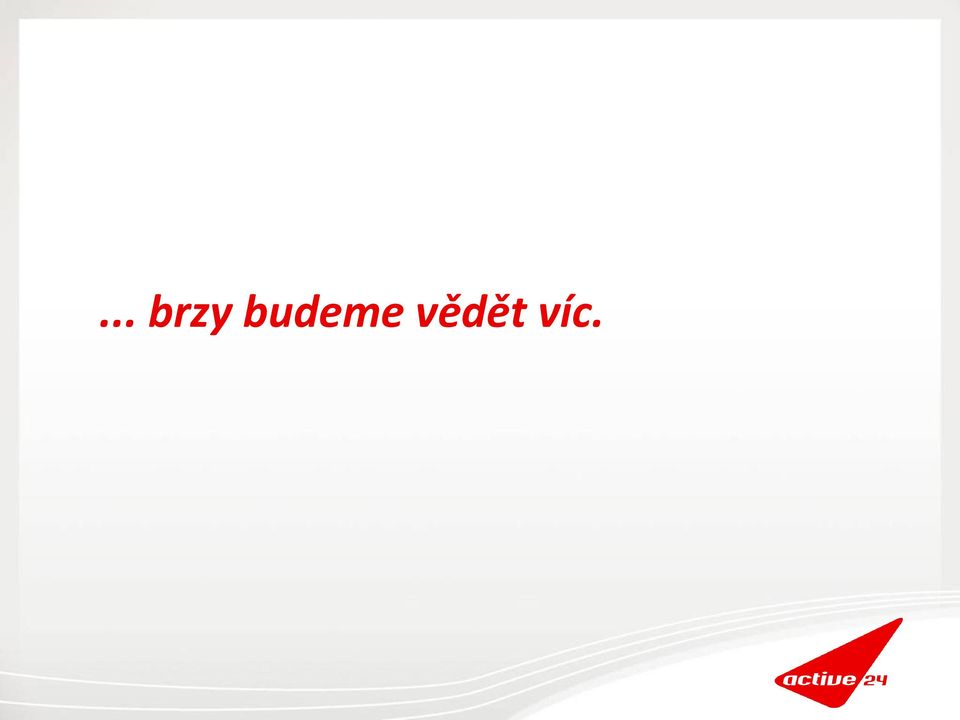 ... brzy budeme vědět víc.

active 24